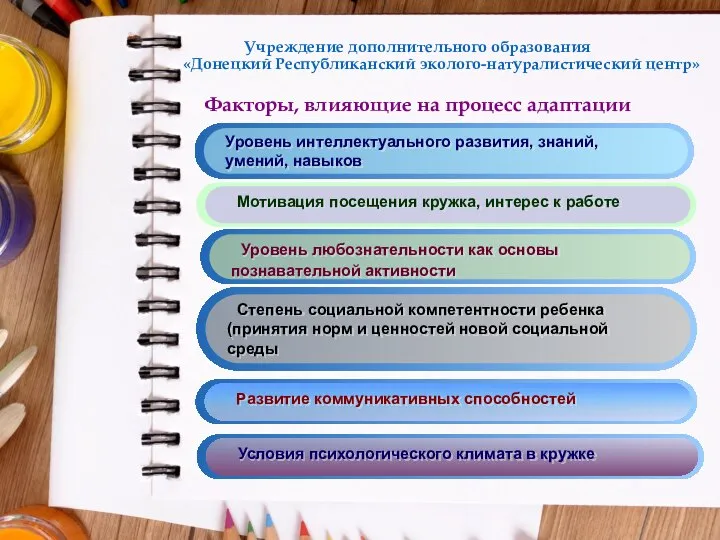 Учреждение дополнительного образования
«Донецкий Республиканский эколого-натуралистический центр»

Факторы, влияющие на процесс адаптации

Уровень интеллектуального развития, знаний, умений, навыков

Мотивация посещения кружка, интерес к работе

Уровень любознательности как основы познавательной активности

Степень социальной компетентности ребенка (принятия норм и ценностей новой социальной среды

Развитие коммуникативных способностей

Условия психологического климата в кружке